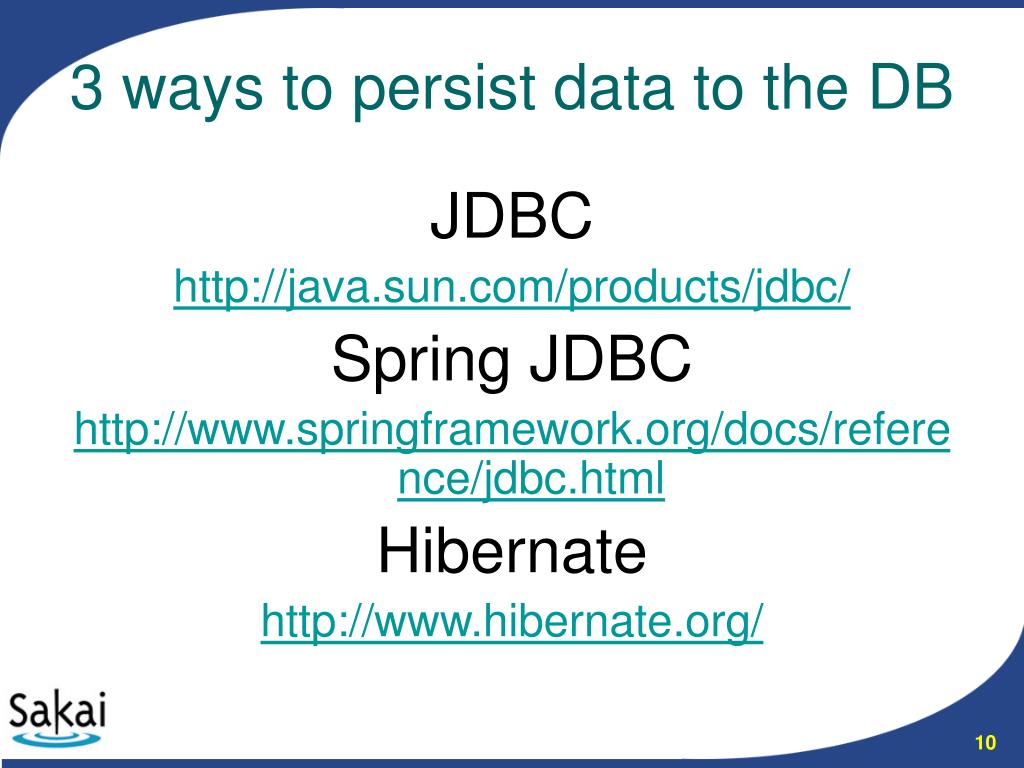 3 ways to persist data to the DB

JDBC

http://java.sun.com/products/jdbc/

Spring JDBC

http://www.springframework.org/docs/reference/jdbc.html

Hibernate

http://www.hibernate.org/

Sakai

10